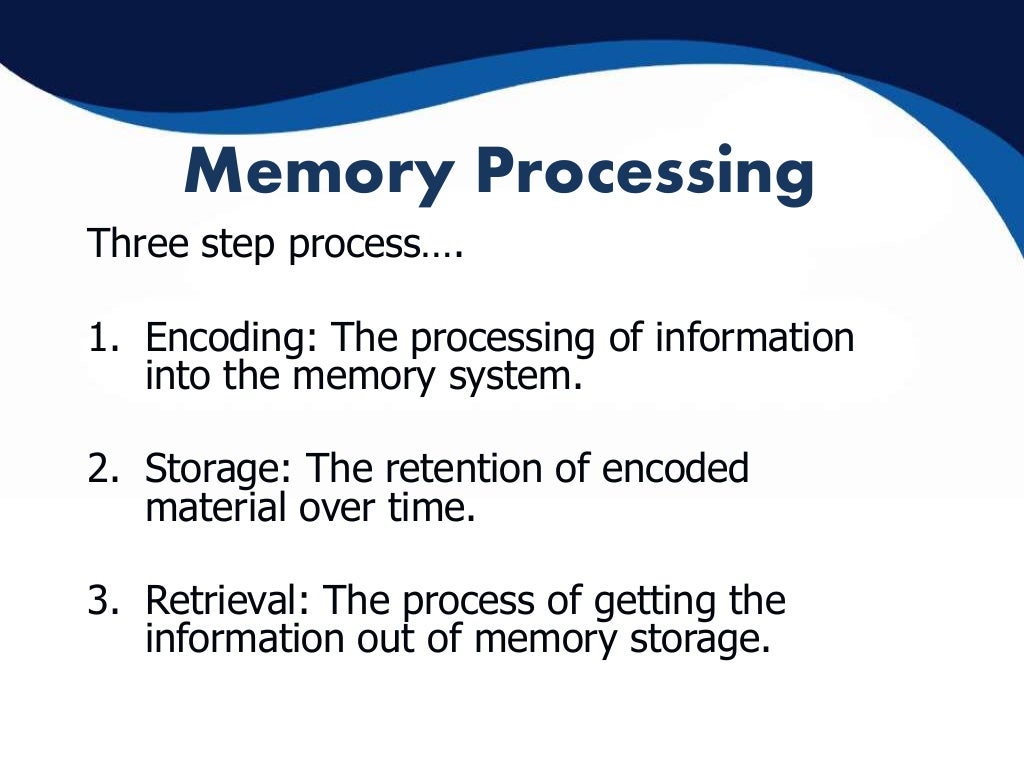 Memory Processing

Three step process….

1. Encoding: The processing of information into the memory system.

2. Storage: The retention of encoded material over time.

3. Retrieval: The process of getting the information out of memory storage.